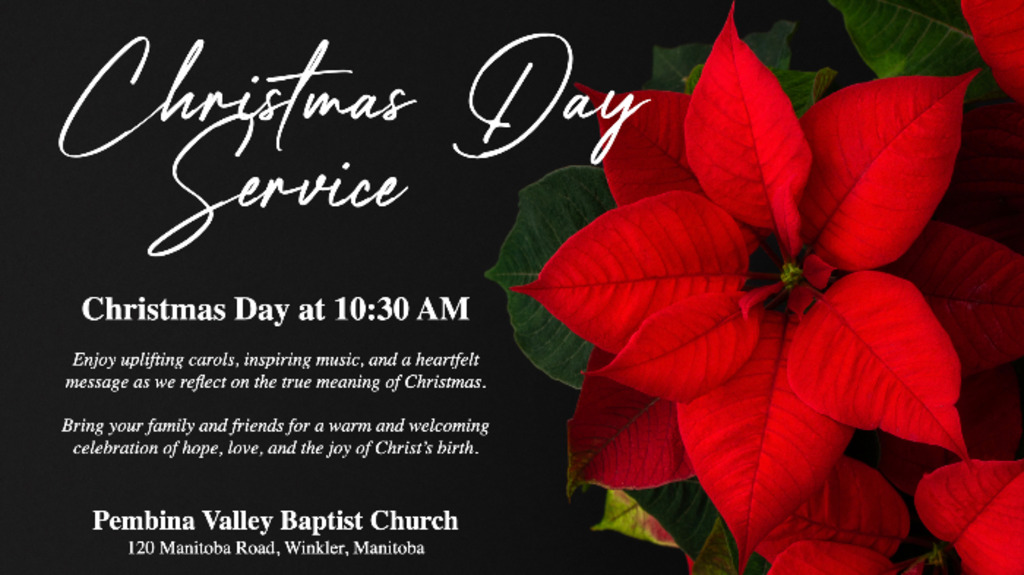 Christmas Day Service

Christmas Day at 10:30 AM

Enjoy uplifting carols, inspiring music, and a heartfelt message as we reflect on the true meaning of Christmas.

Bring your family and friends for a warm and welcoming celebration of hope, love, and the joy of Christ's birth.

Pembina Valley Baptist Church
120 Manitoba Road, Winkler, Manitoba